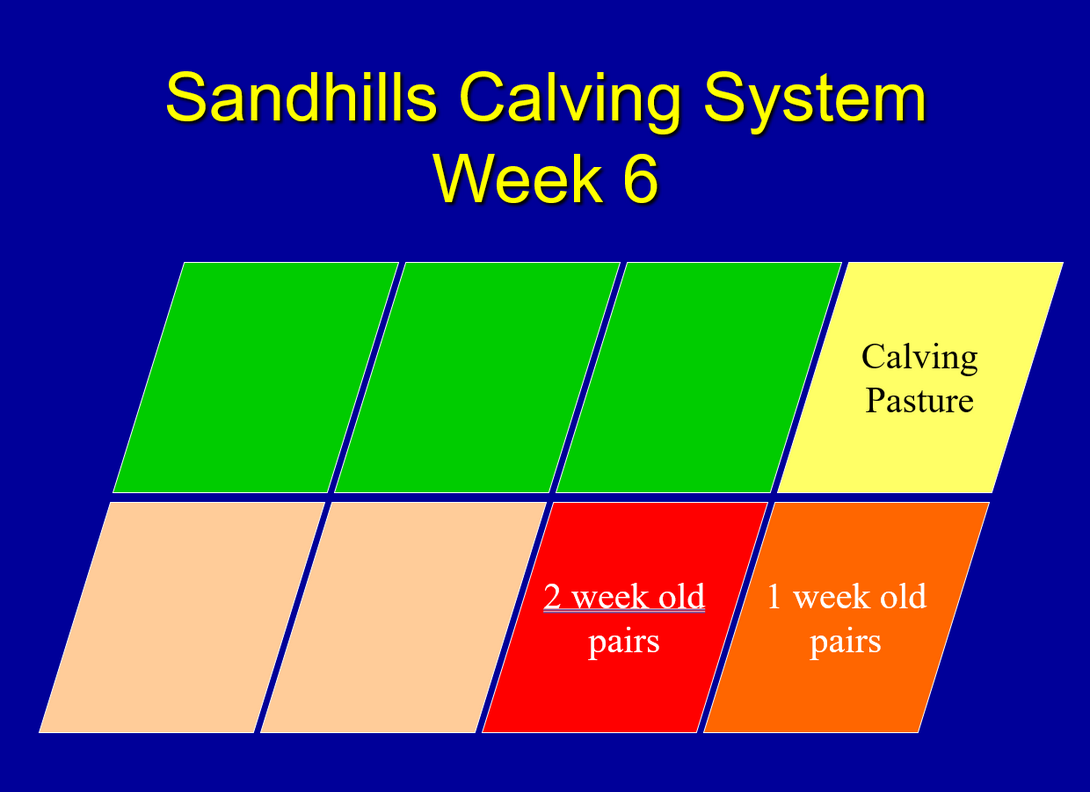 Sandhills Calving System
Week 6

Calving Pasture

2 week old pairs

1 week old pairs